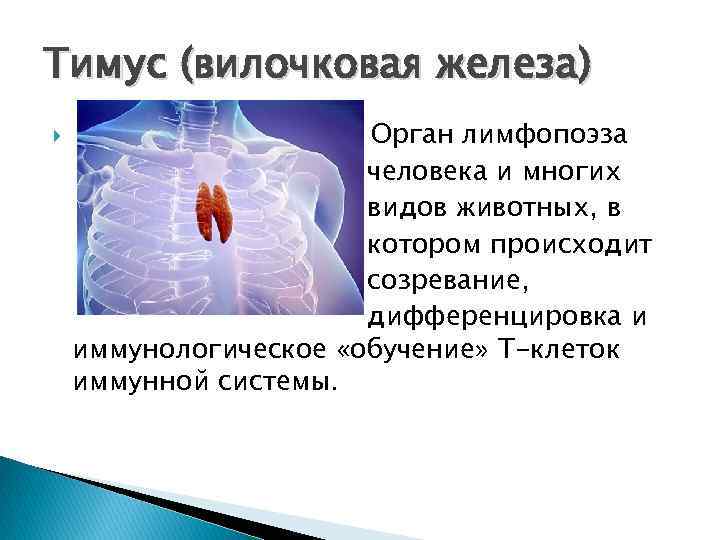 Тимус (вилочковая железа)

Орган лимфопоэза человека и многих видов животных, в котором происходит созревание, дифференцировка и иммунологическое «обучение» Т-клеток иммунной системы.